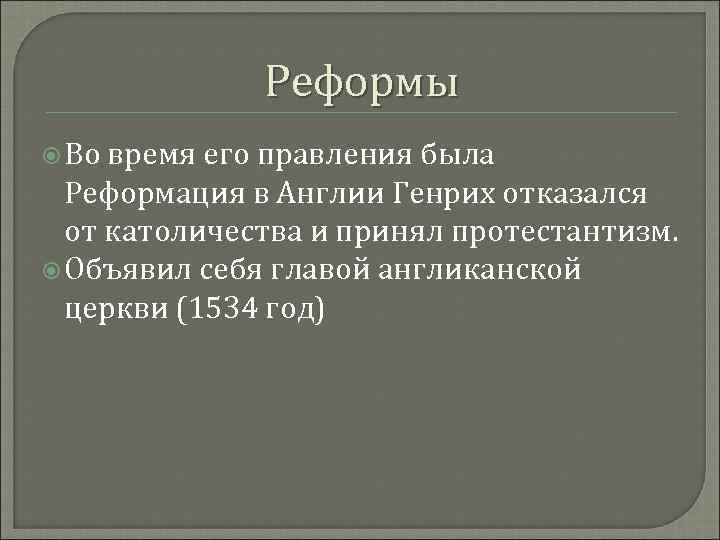 Реформы

Во время его правления была Реформация в Англии Генрих отказался от католичества и принял протестантизм.

Объявил себя главой англиканской церкви (1534 год)